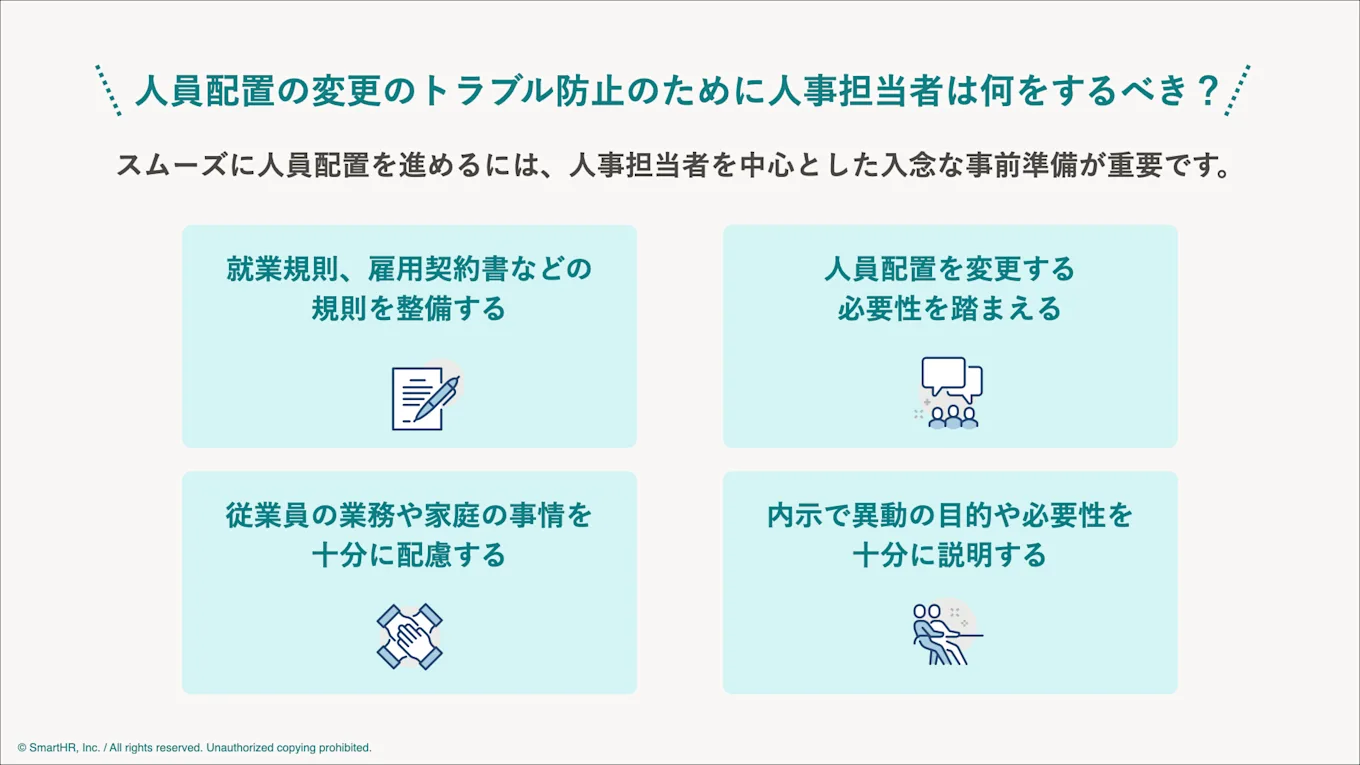 人員配置の変更のトラブル防止のために人事担当者は何をするべき？

スムーズに人員配置を進めるには、人事担当者を中心とした入念な事前準備が重要です。

就業規則、雇用契約書などの規則を整備する

人員配置を変更する必要性を踏まえる

従業員の業務や家庭の事情を十分に配慮する

内示で異動の目的や必要性を十分に説明する

© SmartHR, Inc. / All rights reserved. Unauthorized copying prohibited.